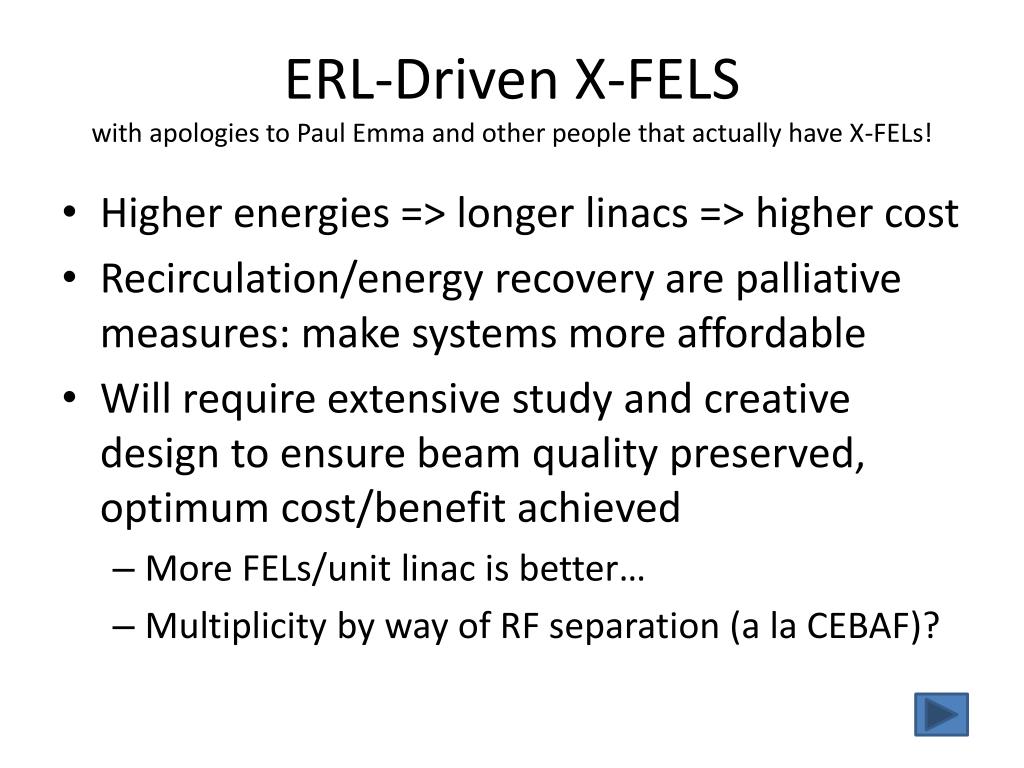 ERL-Driven X-FELS
with apologies to Paul Emma and other people that actually have X-FELs!

• Higher energies => longer linacs => higher cost
• Recirculation/energy recovery are palliative measures: make systems more affordable
• Will require extensive study and creative design to ensure beam quality preserved, optimum cost/benefit achieved
– More FELs/unit linac is better…
– Multiplicity by way of RF separation (a la CEBAF)?